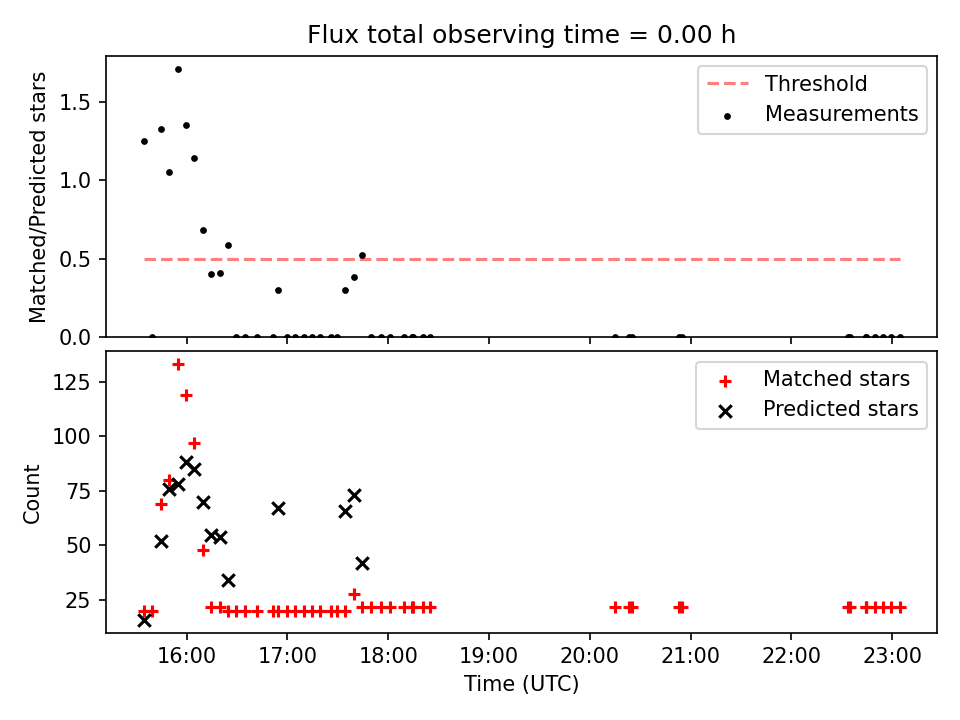 Flux total observing time = 0.00 h

Matched/Predicted stars

1.5
1.0
0.5
0.0

Threshold
Measurements

Count

125
100
75
50
25

Matched stars
Predicted stars

16:00
17:00
18:00
19:00
20:00
21:00
22:00
23:00

Time (UTC)